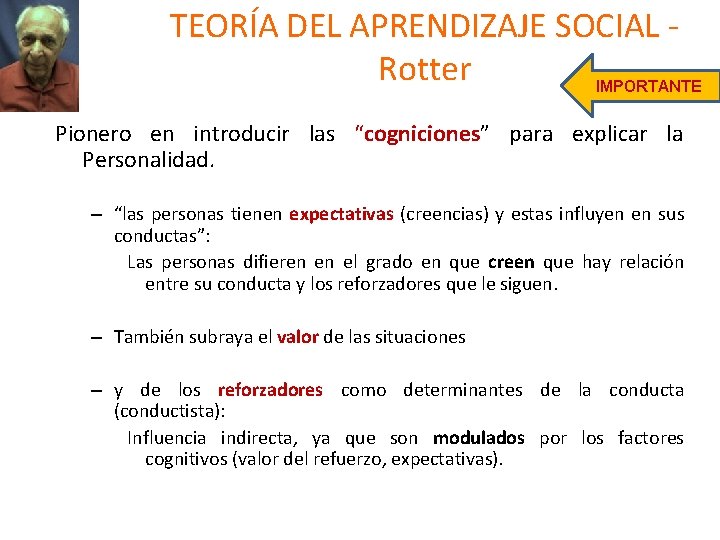 TEORÍA DEL APRENDIZAJE SOCIAL - Rotter

IMPORTANTE

Pionero en introducir las “cogniciones” para explicar la Personalidad.

– “las personas tienen expectativas (creencias) y estas influyen en sus conductas”:

Las personas difieren en el grado en que creen que hay relación entre su conducta y los reforzadores que le siguen.

– También subraya el valor de las situaciones

– y de los reforzadores como determinantes de la conducta (conductista):

Influencia indirecta, ya que son modulados por los factores cognitivos (valor del refuerzo, expectativas).